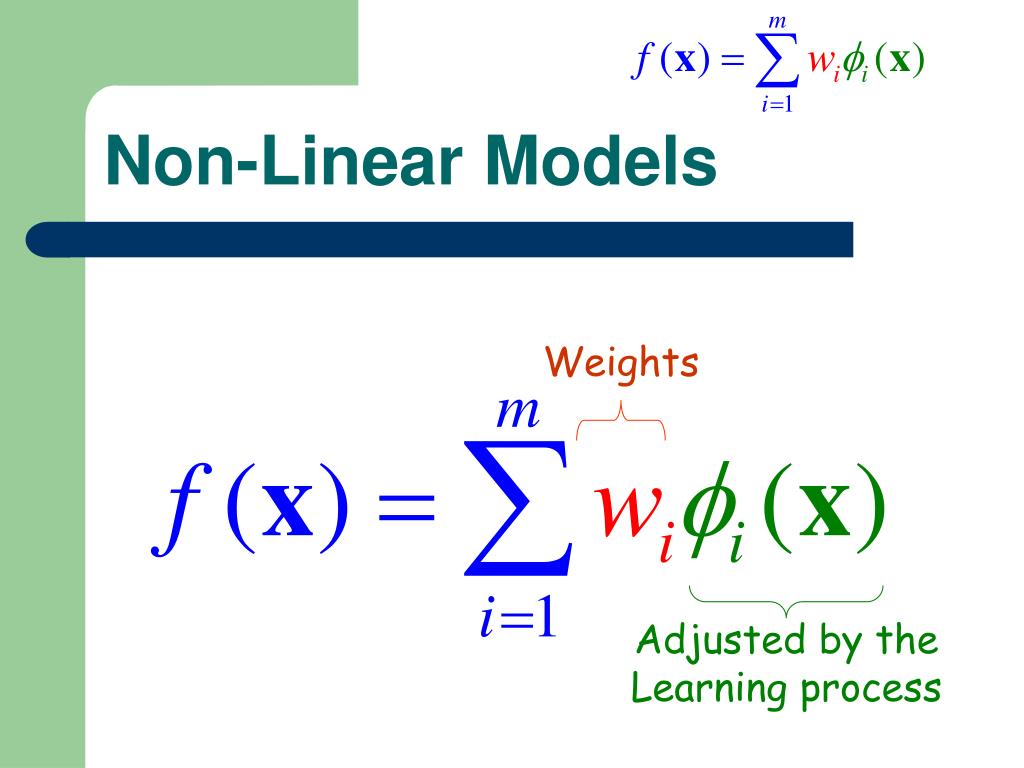 $f(\mathbf{x}) = \sum_{i=1}^{m} w_i \phi_i(\mathbf{x})$

Non-Linear Models

Weights

$f(\mathbf{x}) = \sum_{i=1}^{m} w_i \phi_i(\mathbf{x})$

Adjusted by the Learning process